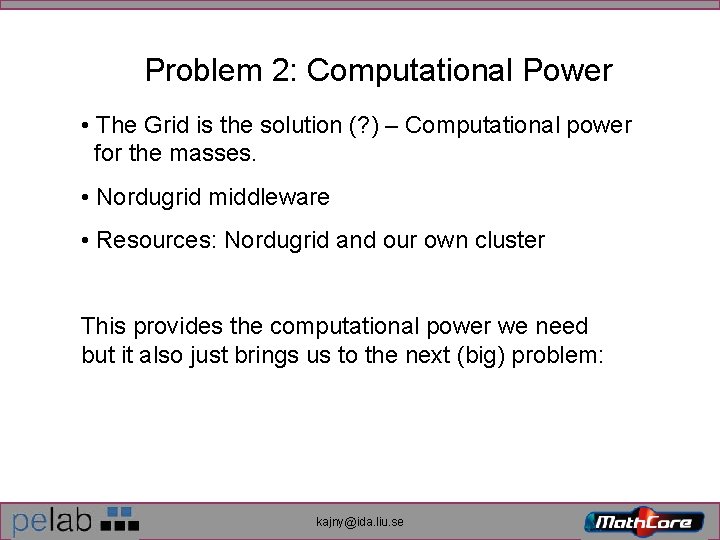 Problem 2: Computational Power

• The Grid is the solution (?) – Computational power for the masses.

• Nordugrid middleware

• Resources: Nordugrid and our own cluster

This provides the computational power we need but it also just brings us to the next (big) problem:

pelab

kajny@ida.liu.se

MathCore